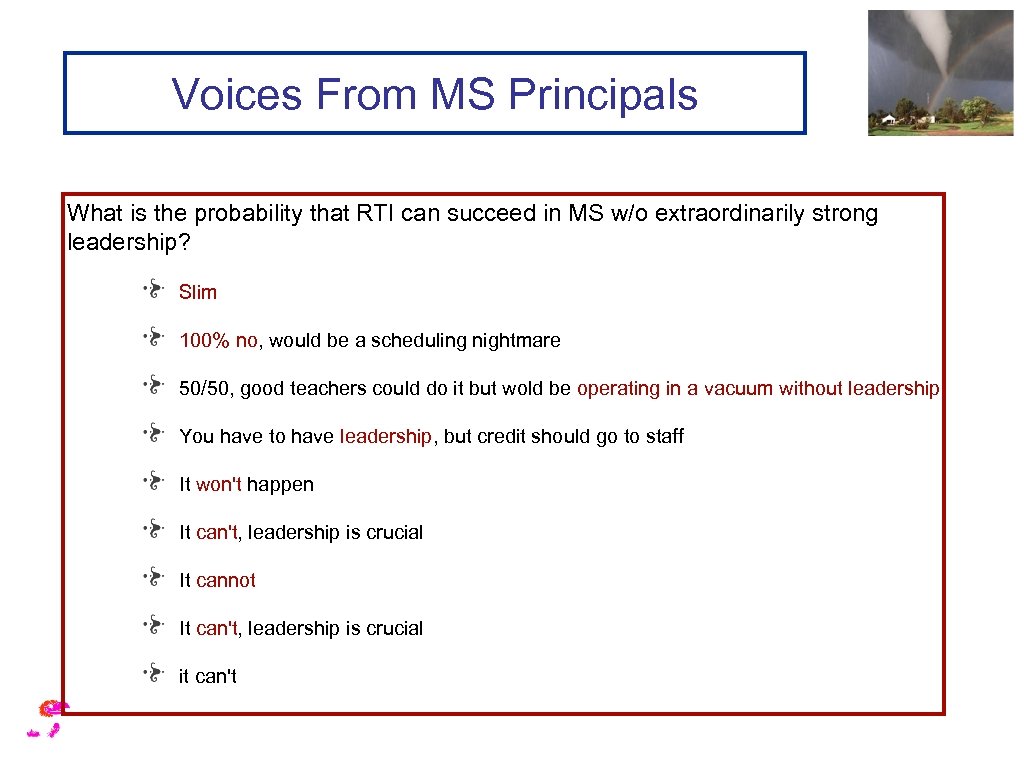 Voices From MS Principals

What is the probability that RTI can succeed in MS w/o extraordinarily strong leadership?

Slim

100% no, would be a scheduling nightmare

50/50, good teachers could do it but wold be operating in a vacuum without leadership

You have to have leadership, but credit should go to staff

It won't happen

It can't, leadership is crucial

It cannot

It can't, leadership is crucial

it can't